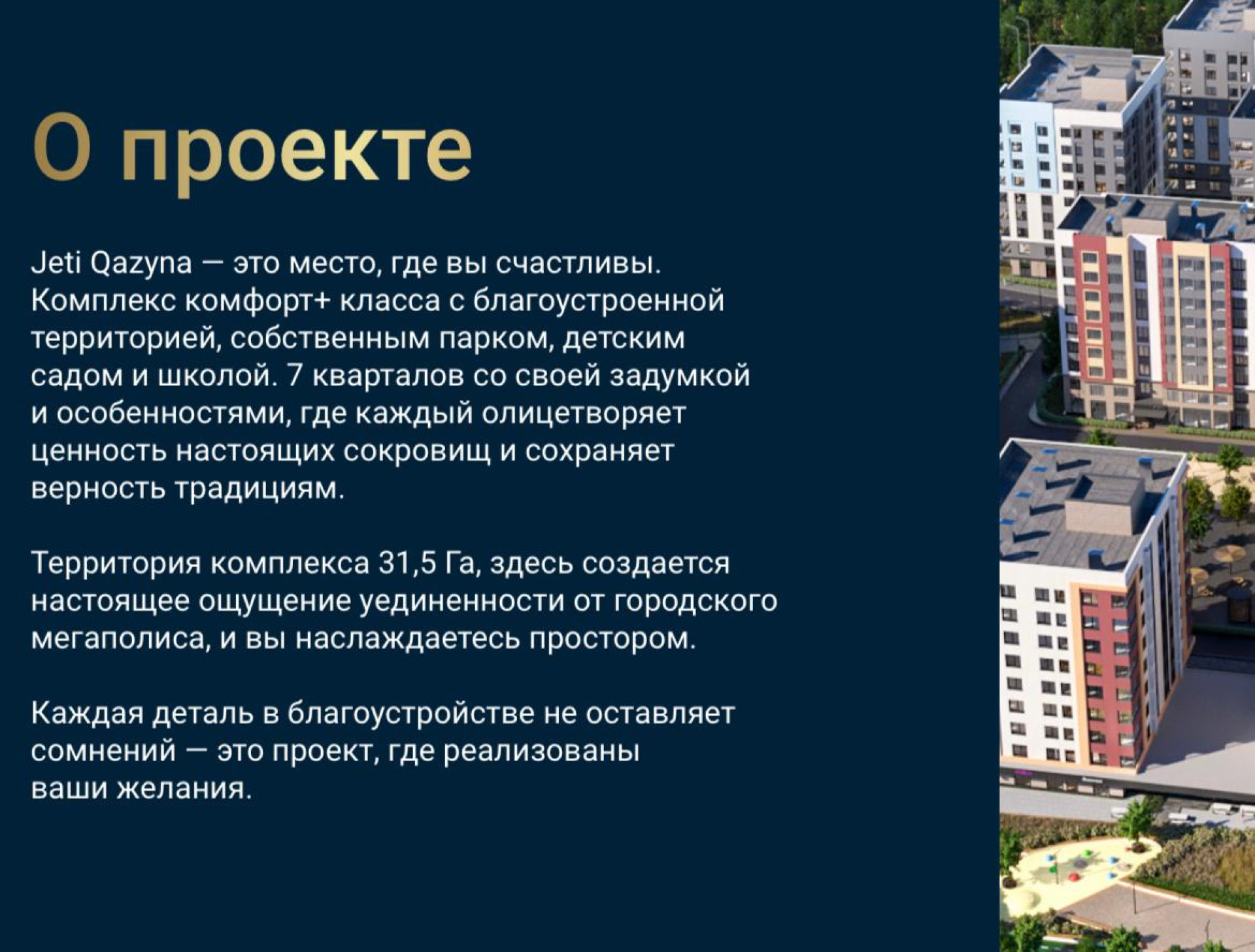 О проекте

Jeti Qazyna — это место, где вы счастливы. Комплекс комфорт+ класса с благоустроенной территорией, собственным парком, детским садом и школой. 7 кварталов со своей задумкой и особенностями, где каждый олицетворяет ценность настоящих сокровищ и сохраняет верность традициям.

Территория комплекса 31,5 Га, здесь создается настоящее ощущение уединенности от городского мегаполиса, и вы наслаждаетесь простором.

Каждая деталь в благоустройстве не оставляет сомнений — это проект, где реализованы ваши желания.